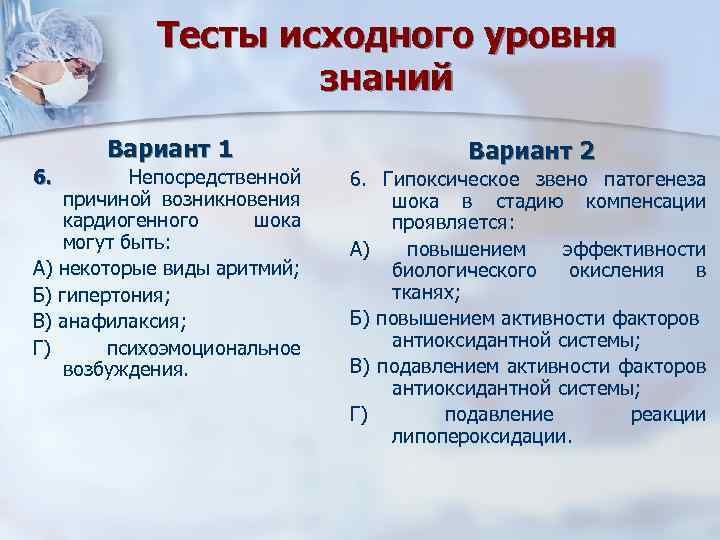 Тесты исходного уровня знаний

Вариант 1

6. Непосредственной причиной возникновения кардиогенного шока могут быть:

А) некоторые виды аритмий;

Б) гипертония;

В) анафилаксия;

Г) психоэмоциональное возбуждения.

Вариант 2

6. Гипоксическое звено патогенеза шока в стадию компенсации проявляется:

А) повышением эффективности биологического окисления в тканях;

Б) повышением активности факторов антиоксидантной системы;

В) подавлением активности факторов антиоксидантной системы;

Г) подавление реакции липопероксидации.